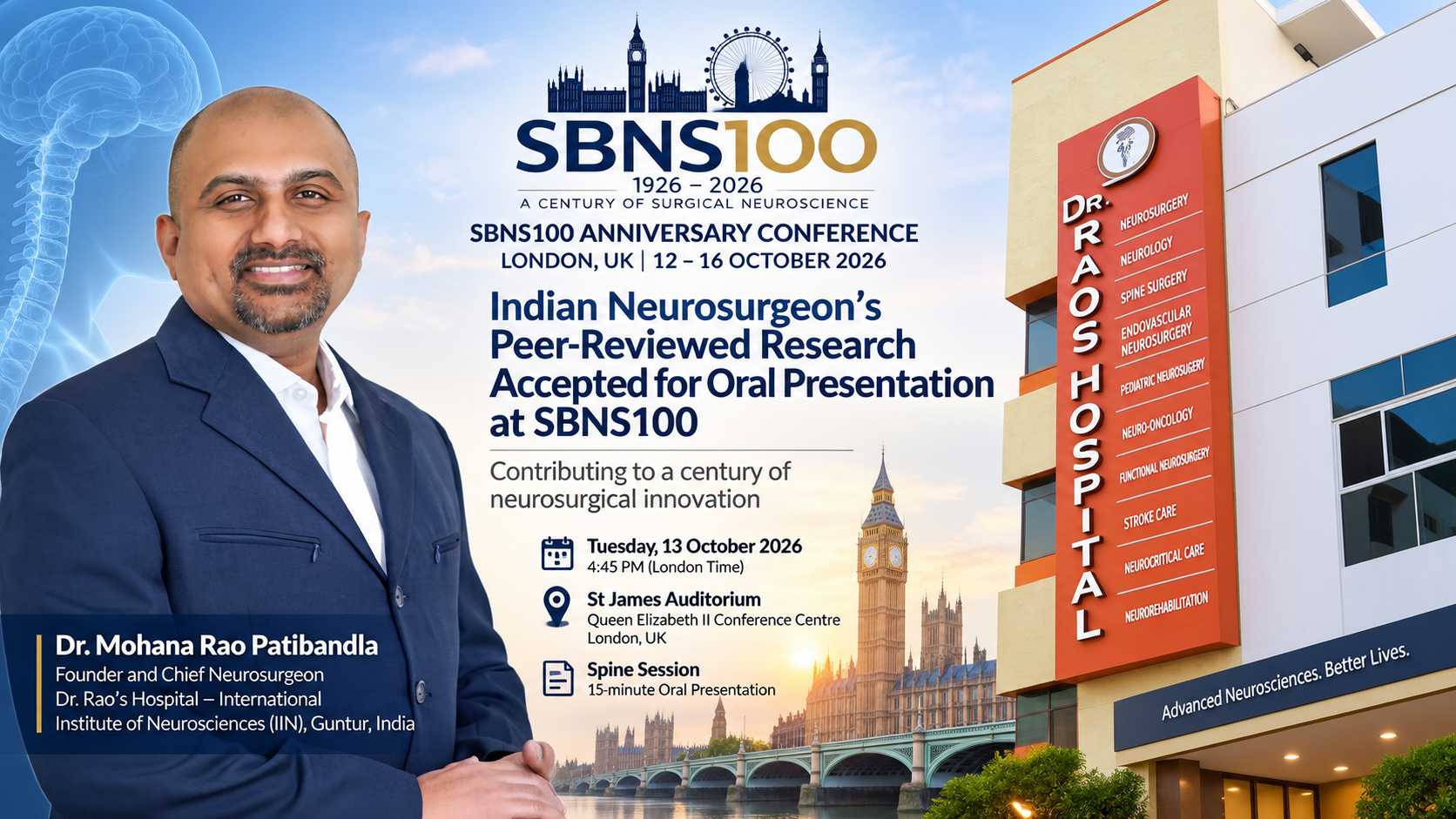 SBNS100
1926 – 2026
A CENTURY OF SURGICAL NEUROSCIENCE
SBNS100 ANNIVERSARY CONFERENCE
LONDON, UK | 12 – 16 OCTOBER 2026

Indian Neurosurgeon's Peer-Reviewed Research Accepted for Oral Presentation at SBNS100

Contributing to a century of neurosurgical innovation

Tuesday, 13 October 2026
4:45 PM (London Time)

St James Auditorium
Queen Elizabeth II Conference Centre
London, UK

Spine Session
15-minute Oral Presentation

Dr. Mohana Rao Patibandla
Founder and Chief Neurosurgeon
Dr. Rao's Hospital – International Institute of Neurosciences (IIN), Guntur, India

DR. RAOS HOSPITAL
NEUROSURGERY
NEUROLOGY
SPINE SURGERY
ENDOVASCULAR NEUROSURGERY
PEDIATRIC NEUROSUGERY
NEURO-ONCOLOGY
FUNCTIONAL NEUROSURGERY
STROKE CARE
NEUROCRITICAL CARE
NEUROREHABILITATION

Advanced Neurosciences. Better Lives.